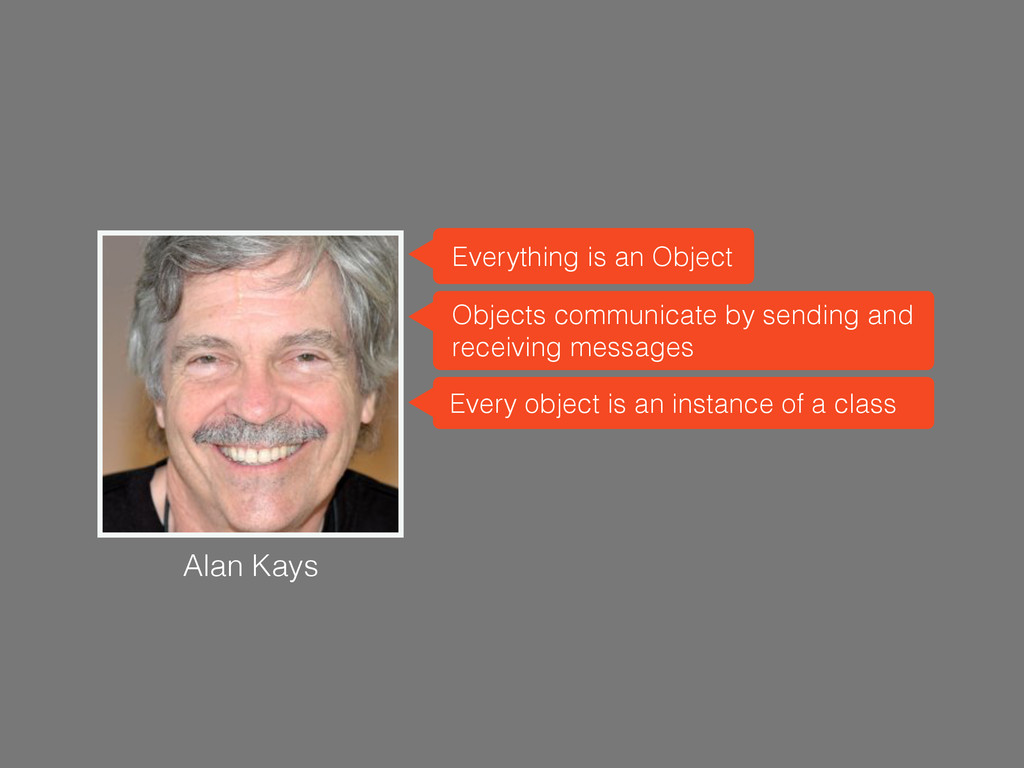 Everything is an Object

Objects communicate by sending and receiving messages

Every object is an instance of a class

Alan Kays